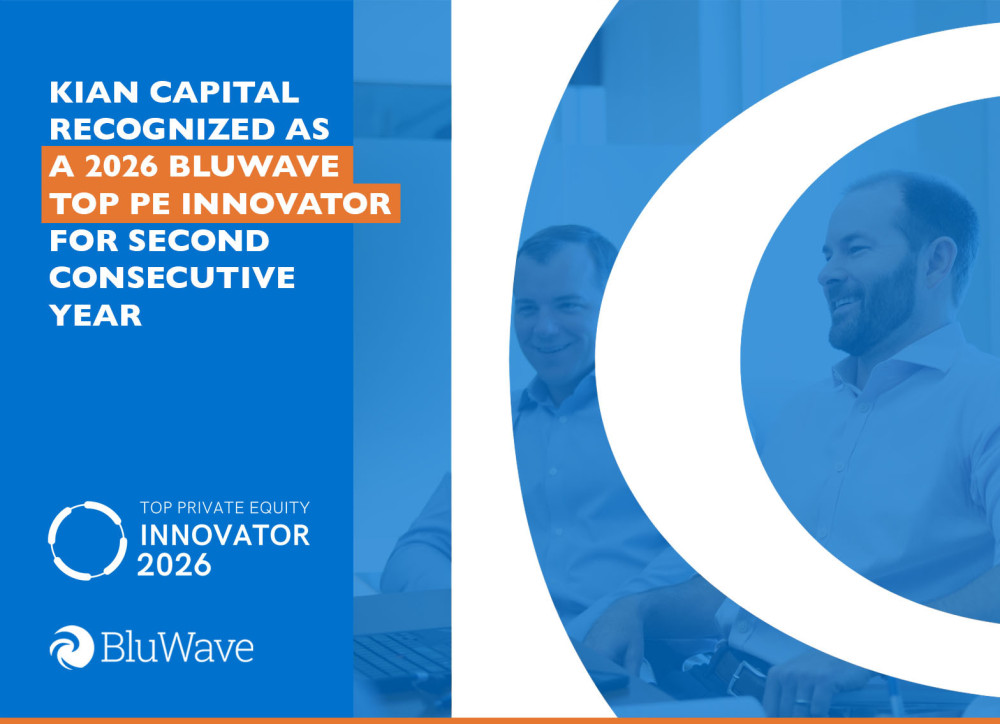 KIAN CAPITAL RECOGNIZED AS A 2026 BLUWAVE TOP PE INNOVATOR FOR SECOND CONSECUTIVE YEAR

TOP PRIVATE EQUITY
INNOVATOR
2026

BluWave